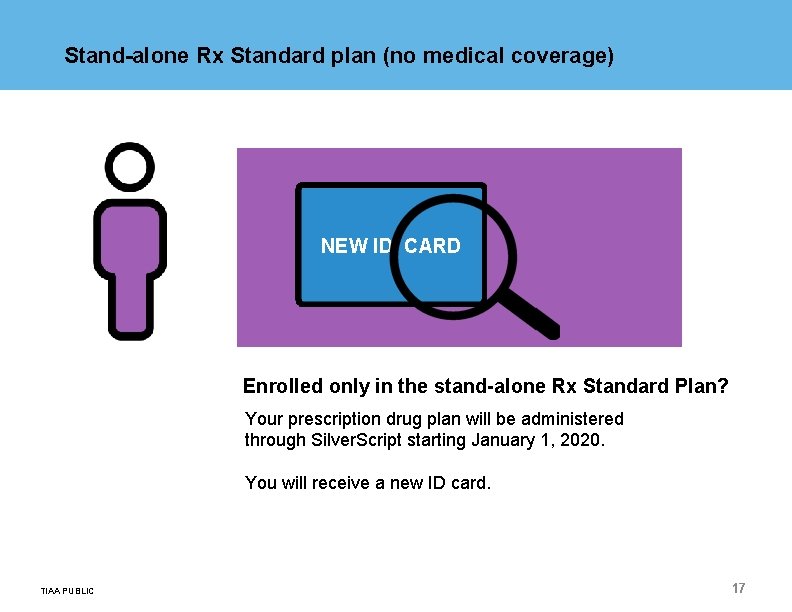 Stand-alone Rx Standard plan (no medical coverage)

NEW ID CARD

Enrolled only in the stand-alone Rx Standard Plan?

Your prescription drug plan will be administered through SilverScript starting January 1, 2020.

You will receive a new ID card.

TIAA PUBLIC

17